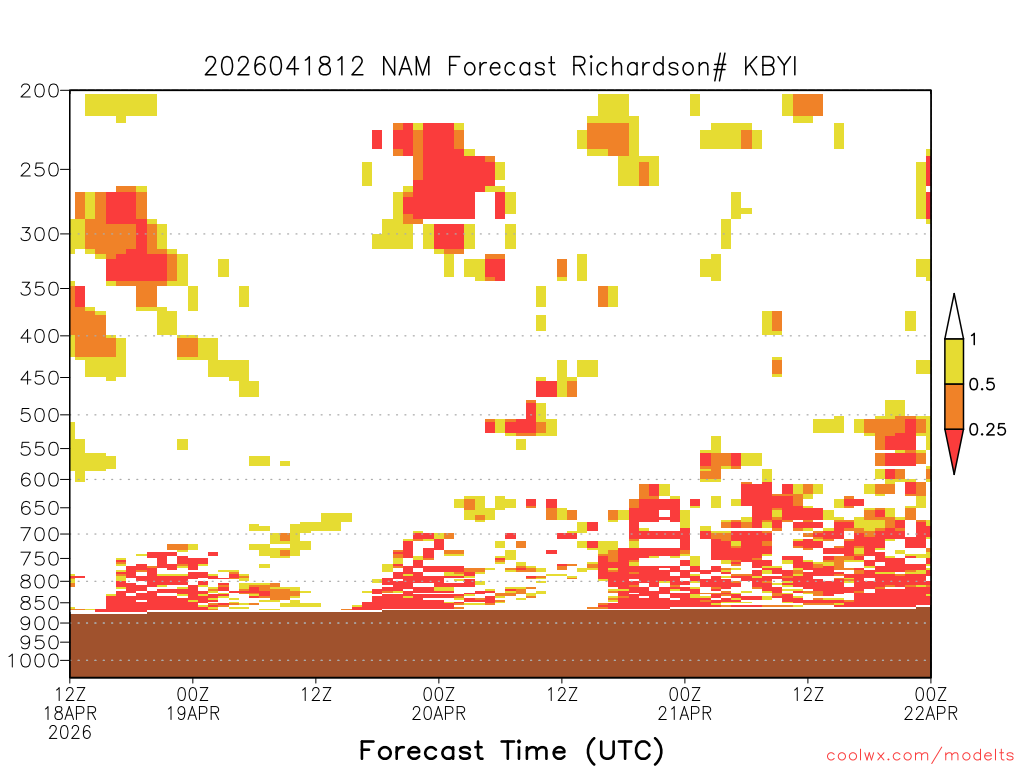 2026041812 NAM Forecast Richardson# KBYI

200
250
300
350
400
450
500
550
600
650
700
750
800
850
900
950
1000

1
0.5
0.25

12Z 18APR 2026
00Z 19APR
12Z
00Z 20APR
12Z
00Z 21APR
12Z
00Z 22APR

Forecast Time (UTC)

coolwx.com/modelts